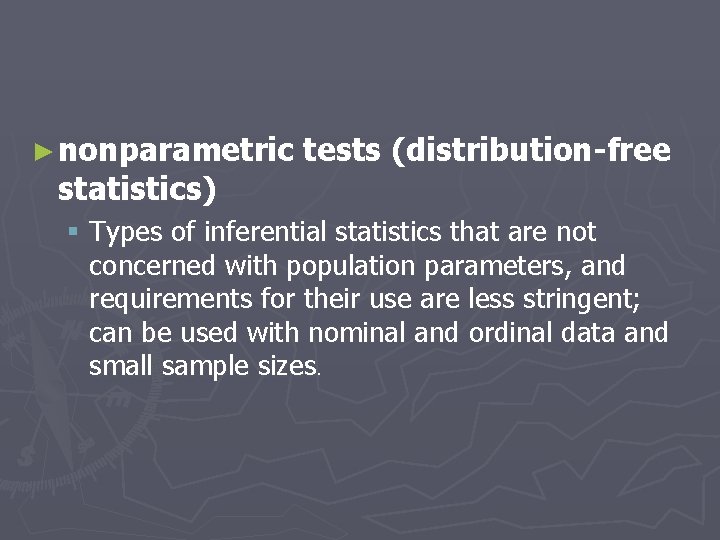 nonparametric tests (distribution-free statistics)

Types of inferential statistics that are not concerned with population parameters, and requirements for their use are less stringent; can be used with nominal and ordinal data and small sample sizes.